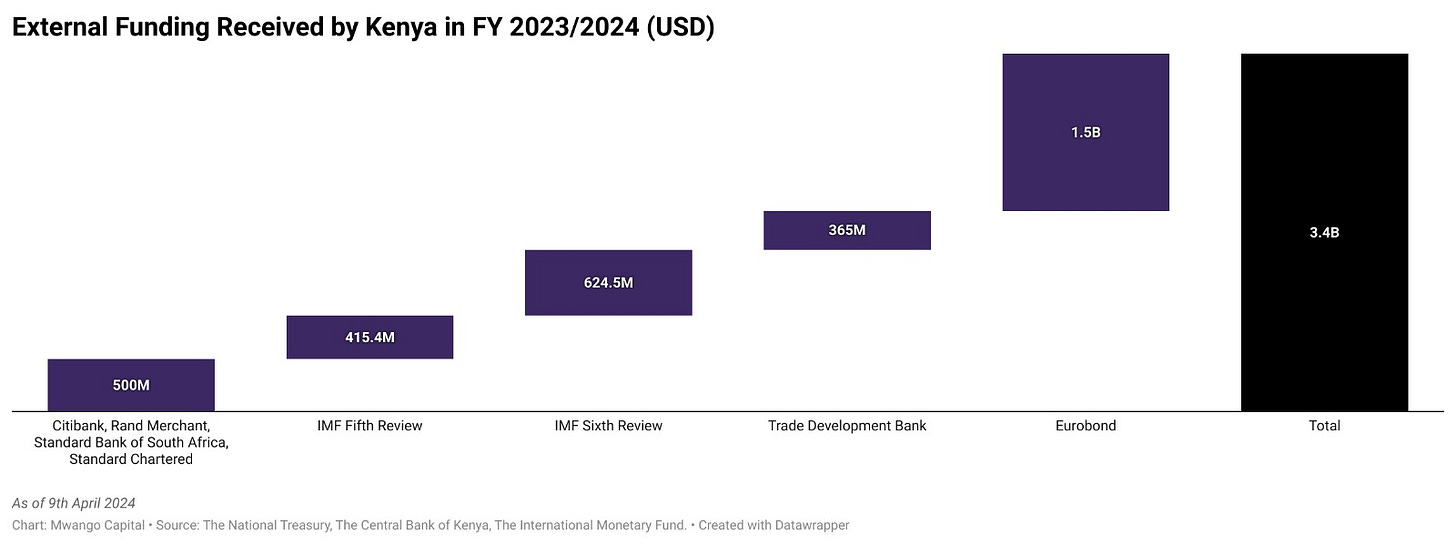 External Funding Received by Kenya in FY 2023/2024 (USD)

500M

415.4M

624.5M

365M

1.5B

3.4B

Citibank, Rand Merchant, Standard Bank of South Africa, Standard Chartered

IMF Fifth Review

IMF Sixth Review

Trade Development Bank

Eurobond

Total

As of 9th April 2024

Chart: Mwango Capital • Source: The National Treasury, The Central Bank of Kenya, The International Monetary Fund. • Created with Datawrapper